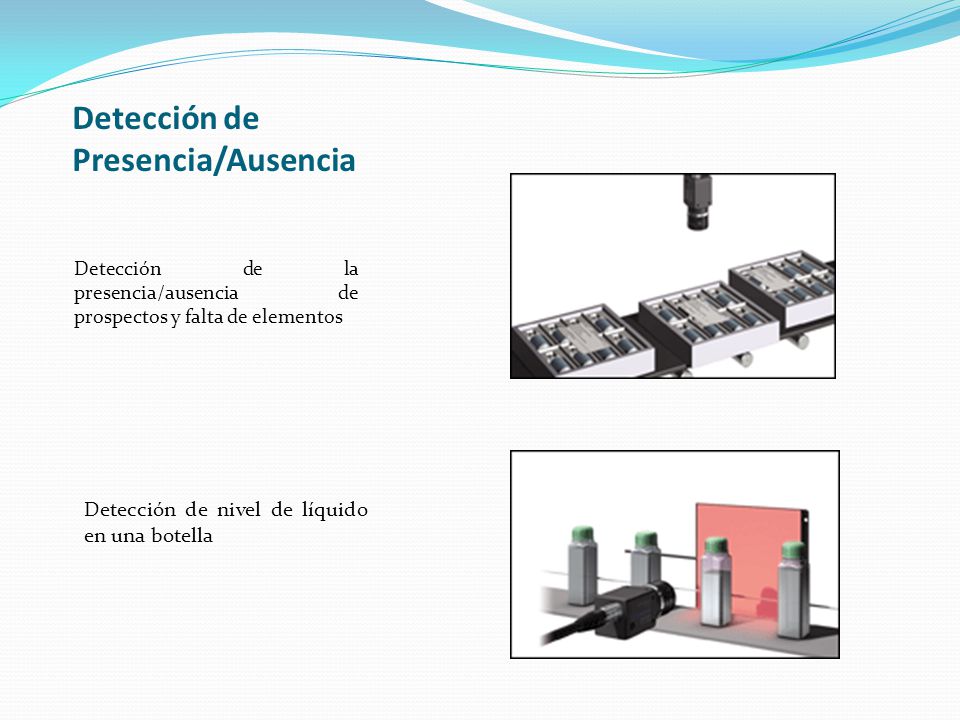 Detección de Presencia/Ausencia

Detección de la presencia/ausencia de prospectos y falta de elementos

Detección de nivel de líquido en una botella